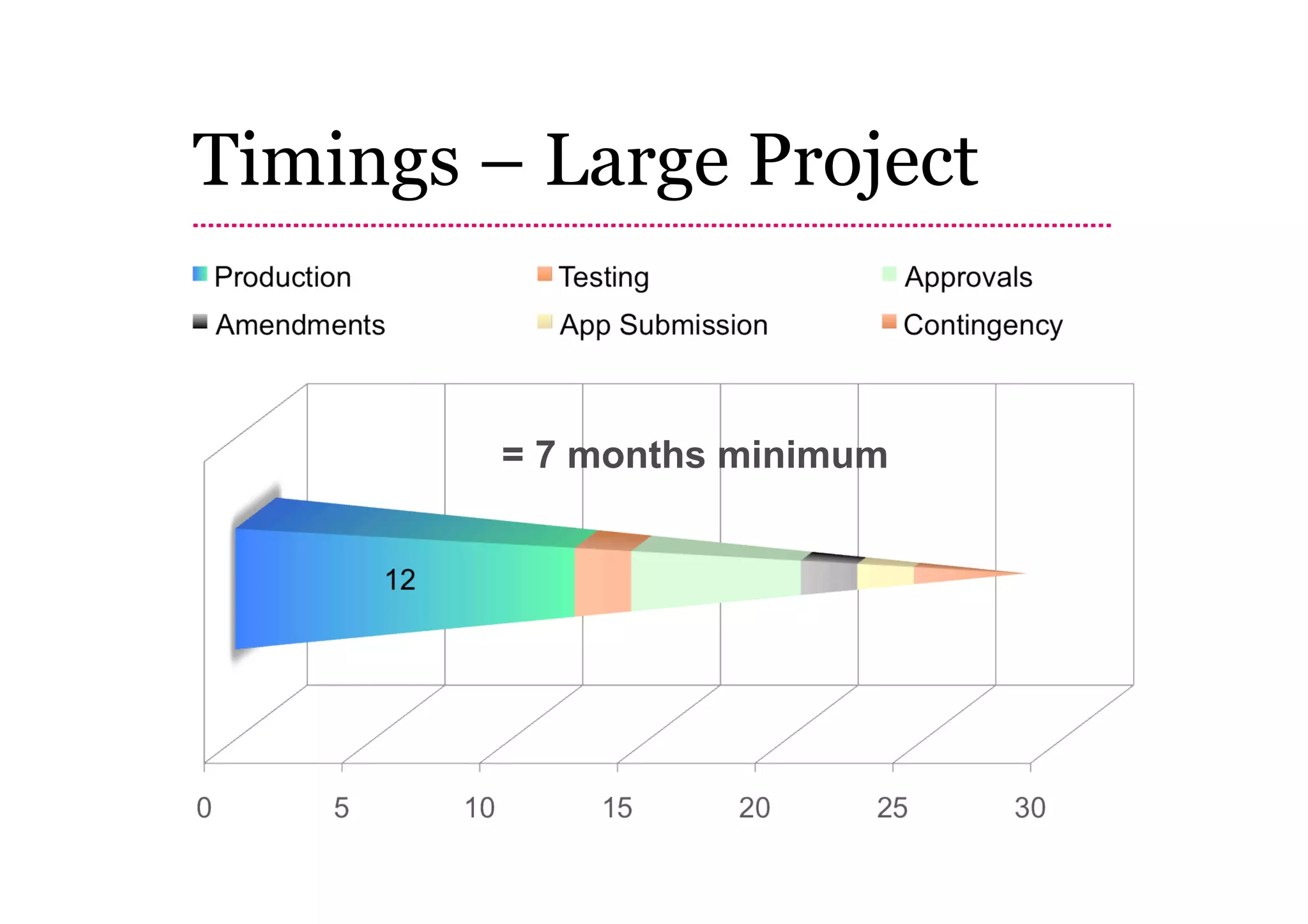 Timings – Large Project

Production
Testing
Approvals
Amendments
App Submission
Contingency

= 7 months minimum

12

0
5
10
15
20
25
30